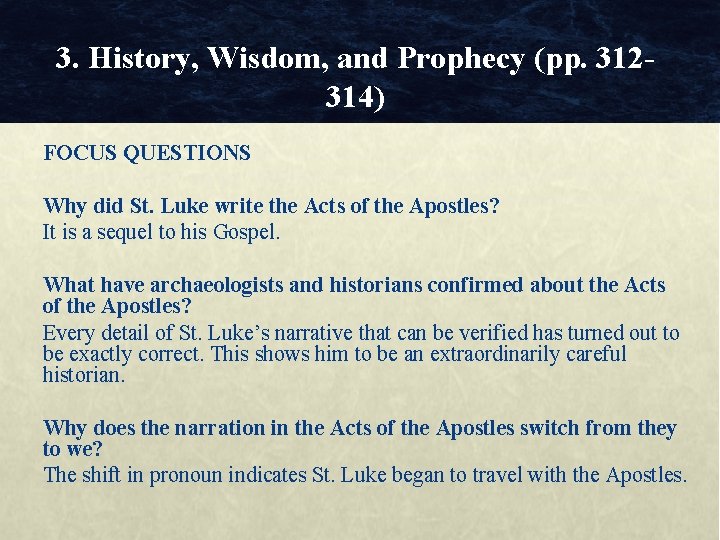 3. History, Wisdom, and Prophecy (pp. 312-314)

FOCUS QUESTIONS

Why did St. Luke write the Acts of the Apostles?
It is a sequel to his Gospel.

What have archaeologists and historians confirmed about the Acts of the Apostles?
Every detail of St. Luke's narrative that can be verified has turned out to be exactly correct. This shows him to be an extraordinarily careful historian.

Why does the narration in the Acts of the Apostles switch from they to we?
The shift in pronoun indicates St. Luke began to travel with the Apostles.